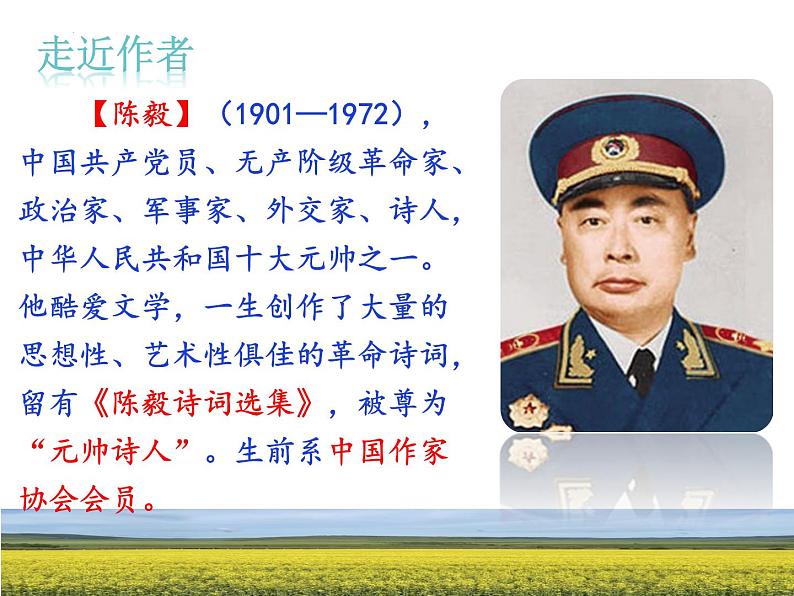 走近作者

【陈毅】（1901—1972），中国共产党员、无产阶级革命家、政治家、军事家、外交家、诗人，中华人民共和国十大元帅之一。他酷爱文学，一生创作了大量的思想性、艺术性俱佳的革命诗词，留有《陈毅诗词选集》，被尊为“元帅诗人”。生前系中国作家协会会员。